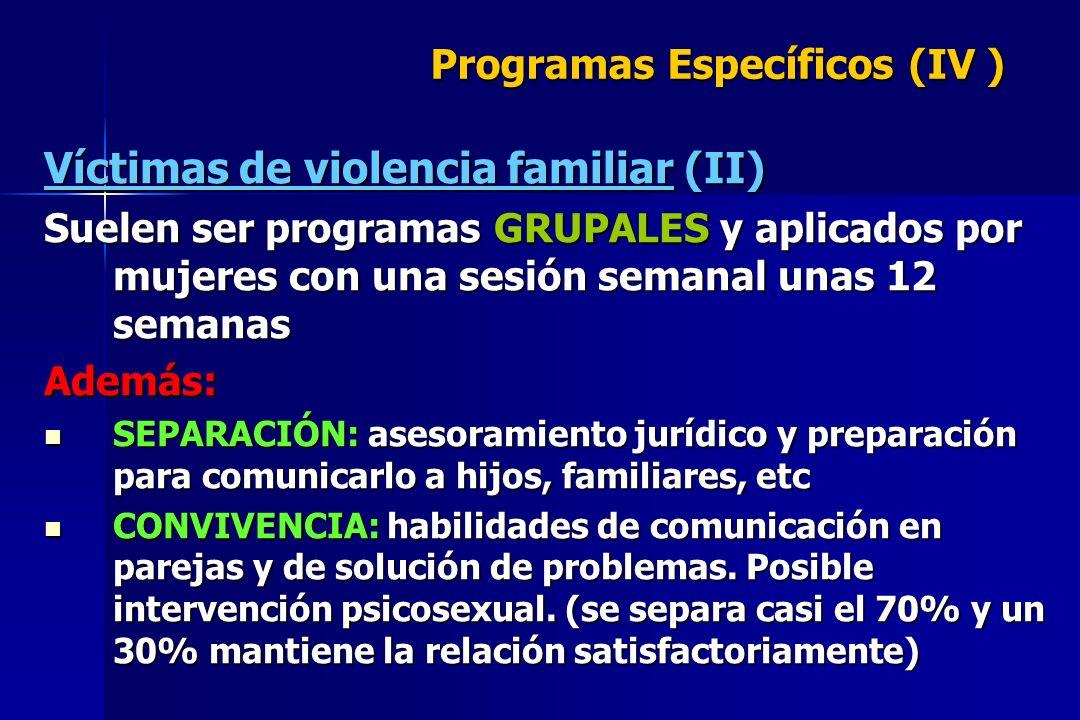 Programas Específicos (IV )

Víctimas de violencia familiar (II)

Suelen ser programas GRUPALES y aplicados por mujeres con una sesión semanal unas 12 semanas

Además:

- SEPARACIÓN: asesoramiento jurídico y preparación para comunicarlo a hijos, familiares, etc
- CONVIVENCIA: habilidades de comunicación en parejas y de solución de problemas. Posible intervención psicosexual. (se separa casi el 70% y un 30% mantiene la relación satisfactoriamente)